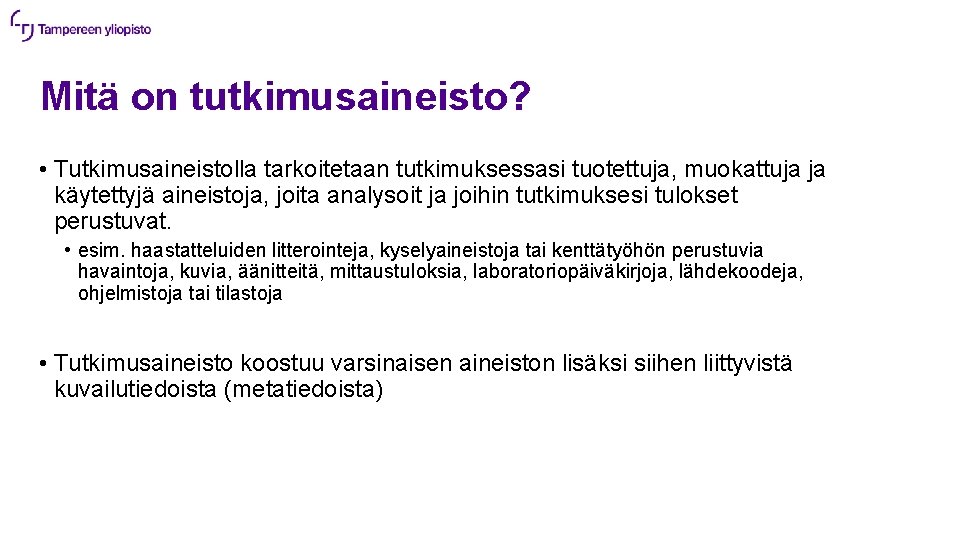 Tampereen yliopisto

Mitä on tutkimusaineisto?

• Tutkimusaineistolla tarkoitetaan tutkimuksessasi tuotettuja, muokattuja ja käytettyjä aineistoja, joita analysoit ja joihin tutkimuksesi tulokset perustuvat.

• esim. haastatteluiden litterointeja, kyselyaineistoja tai kenttätyöhön perustuvia havaintoja, kuvia, äänitteitä, mittaustuloksia, laboratoriopäiväkirjoja, lähdekoodeja, ohjelmistoja tai tilastoja

• Tutkimusaineisto koostuu varsinaisen aineiston lisäksi siihen liittyvistä kuvailutiedoista (metatiedoista)